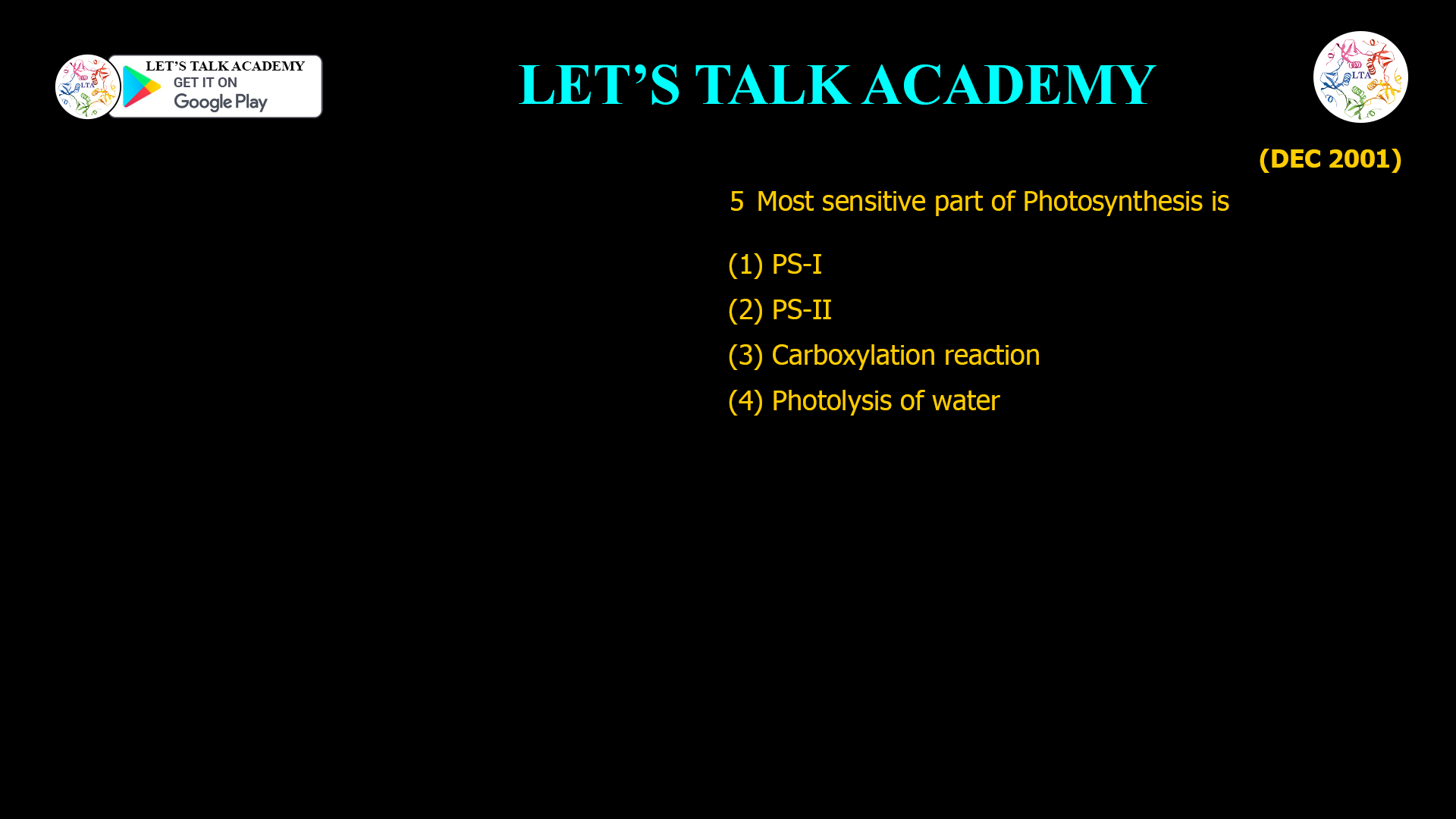 LTA

LET'S TALK ACADEMY
GET IT ON
Google Play

LET'S TALK ACADEMY

LTA

(DEC 2001)

5 Most sensitive part of Photosynthesis is

(1) PS-I
(2) PS-II
(3) Carboxylation reaction
(4) Photolysis of water